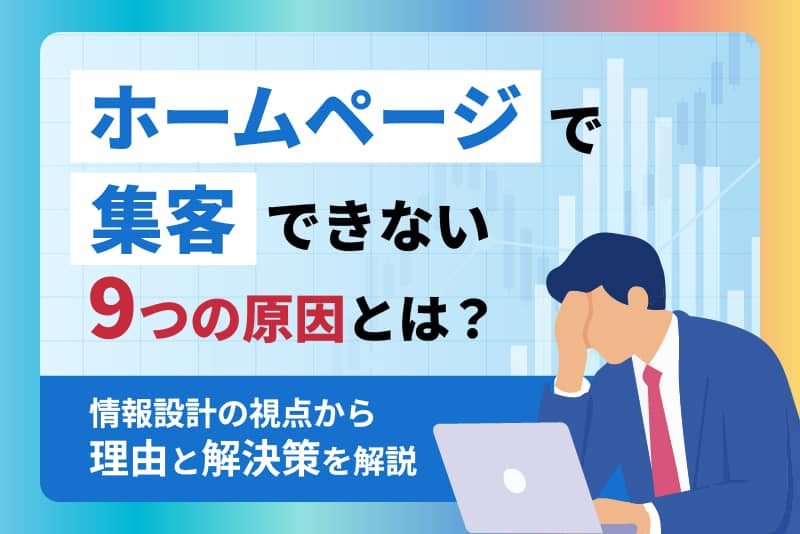 ホームページで
集客できない
9つの原因とは？

情報設計の視点から
理由と解決策を解説